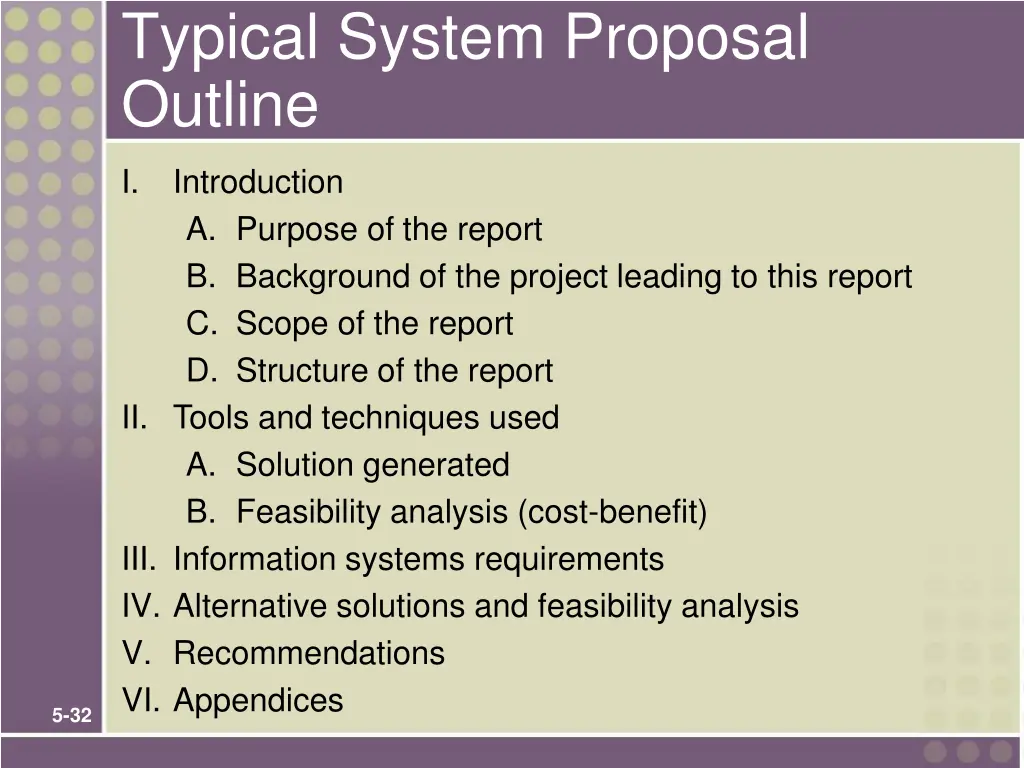 Typical System Proposal Outline

I. Introduction
A. Purpose of the report
B. Background of the project leading to this report
C. Scope of the report
D. Structure of the report
II. Tools and techniques used
A. Solution generated
B. Feasibility analysis (cost-benefit)
III. Information systems requirements
IV. Alternative solutions and feasibility analysis
V. Recommendations
VI. Appendices

5-32